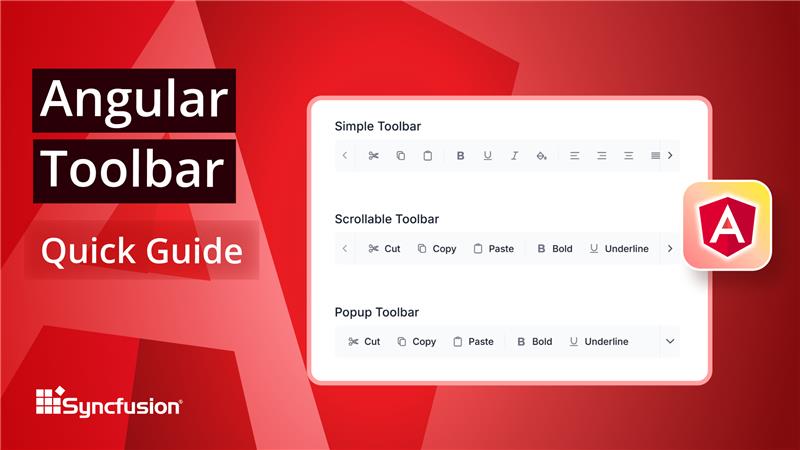 Angular Toolbar

Quick Guide

Simple Toolbar

B U I

Scrollable Toolbar

Cut Copy Paste B Bold U Underline

Popup Toolbar

Cut Copy Paste B Bold U Underline

A

Syncfusion®